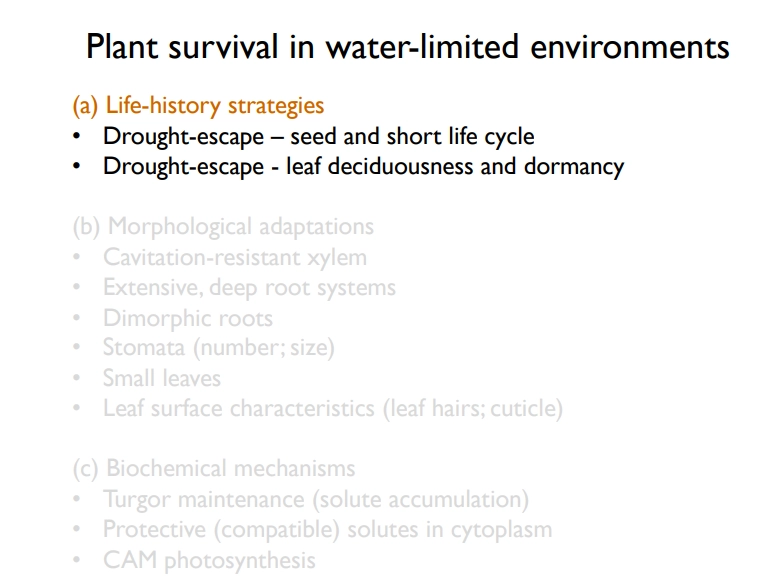 Plant survival in water-limited environments

(a) Life-history strategies
• Drought-escape – seed and short life cycle
• Drought-escape - leaf deciduousness and dormancy

(b) Morphological adaptations
• Cavitation-resistant xylem
• Extensive, deep root systems
• Dimorphic roots
• Stomata (number; size)
• Small leaves
• Leaf surface characteristics (leaf hairs; cuticle)

(c) Biochemical mechanisms
• Turgor maintenance (solute accumulation)
• Protective (compatible) solutes in cytoplasm
• CAM photosynthesis